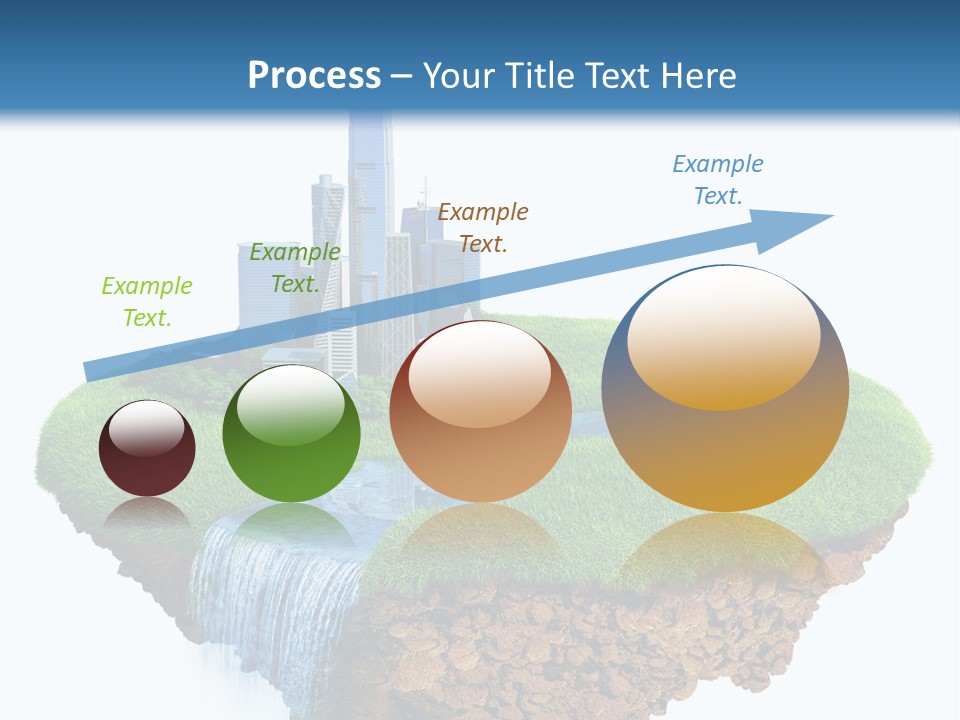 Process – Your Title Text Here

Example Text.

Example Text.

Example Text.

Example Text.